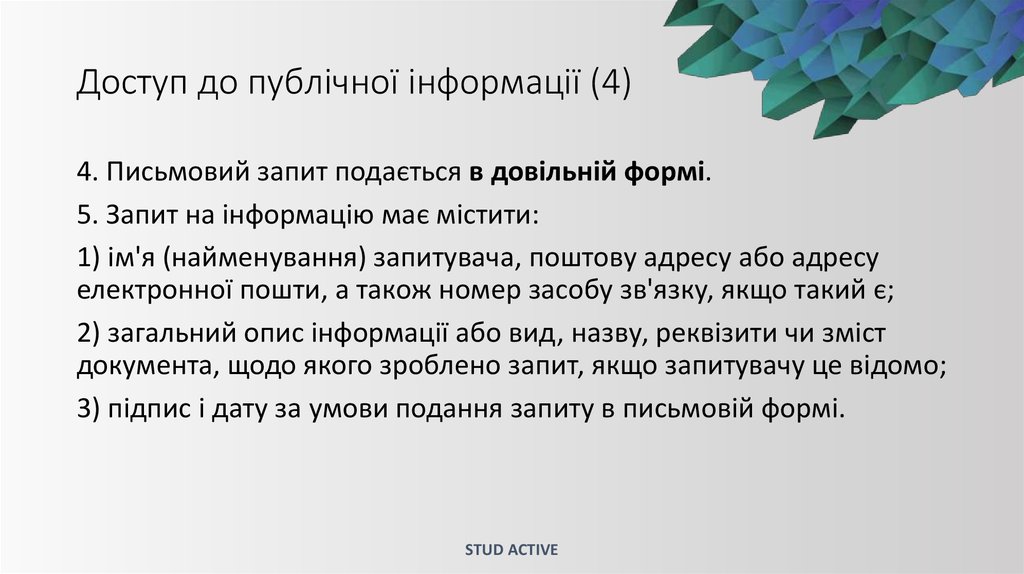 Доступ до публічної інформації (4)

4. Письмовий запит подається в довільній формі.

5. Запит на інформацію має містити:

1) ім'я (найменування) запитувача, поштову адресу або адресу електронної пошти, а також номер засобу зв'язку, якщо такий є;

2) загальний опис інформації або вид, назву, реквізити чи зміст документа, щодо якого зроблено запит, якщо запитувачу це відомо;

3) підпис і дату за умови подання запиту в письмовій формі.

STUD ACTIVE